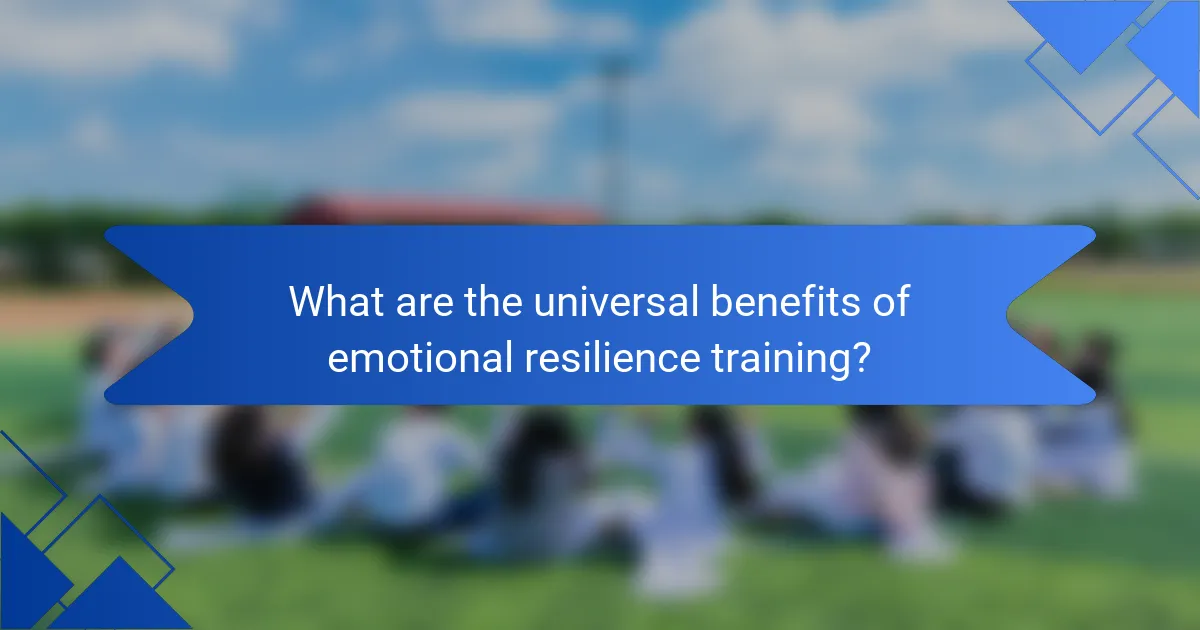 What are the universal benefits of emotional resilience training?